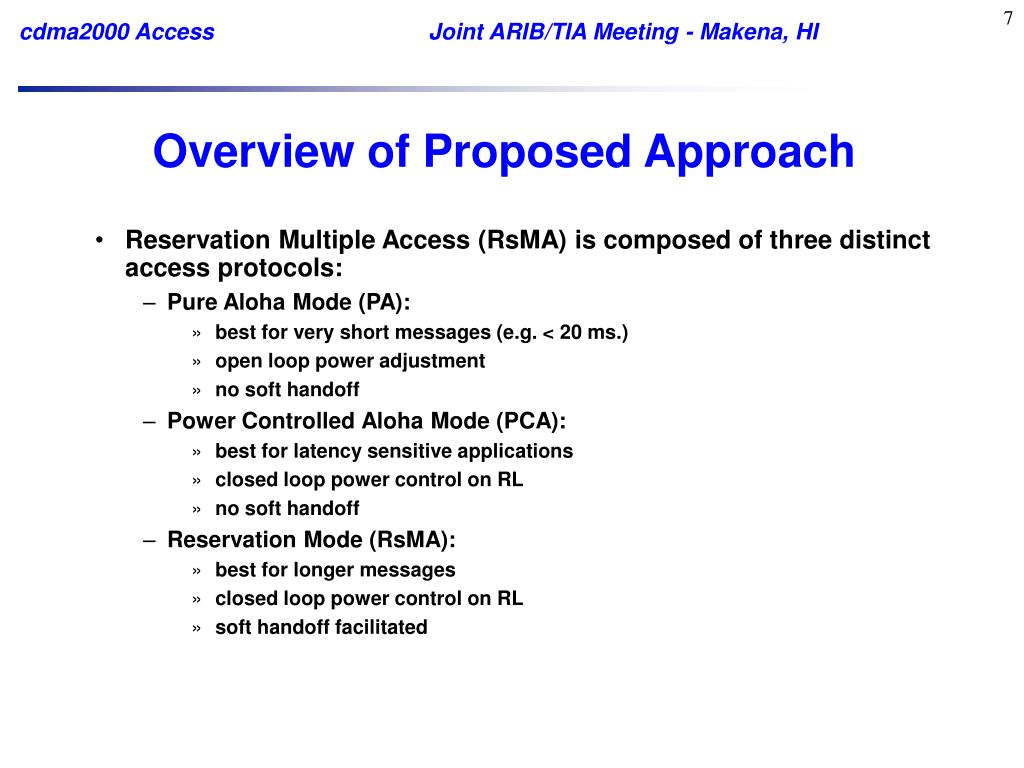 cdma2000 Access Joint ARIB/TIA Meeting - Makena, HI 7

Overview of Proposed Approach

• Reservation Multiple Access (RsMA) is composed of three distinct access protocols:
– Pure Aloha Mode (PA):
» best for very short messages (e.g. < 20 ms.)
» open loop power adjustment
» no soft handoff
– Power Controlled Aloha Mode (PCA):
» best for latency sensitive applications
» closed loop power control on RL
» no soft handoff
– Reservation Mode (RsMA):
» best for longer messages
» closed loop power control on RL
» soft handoff facilitated